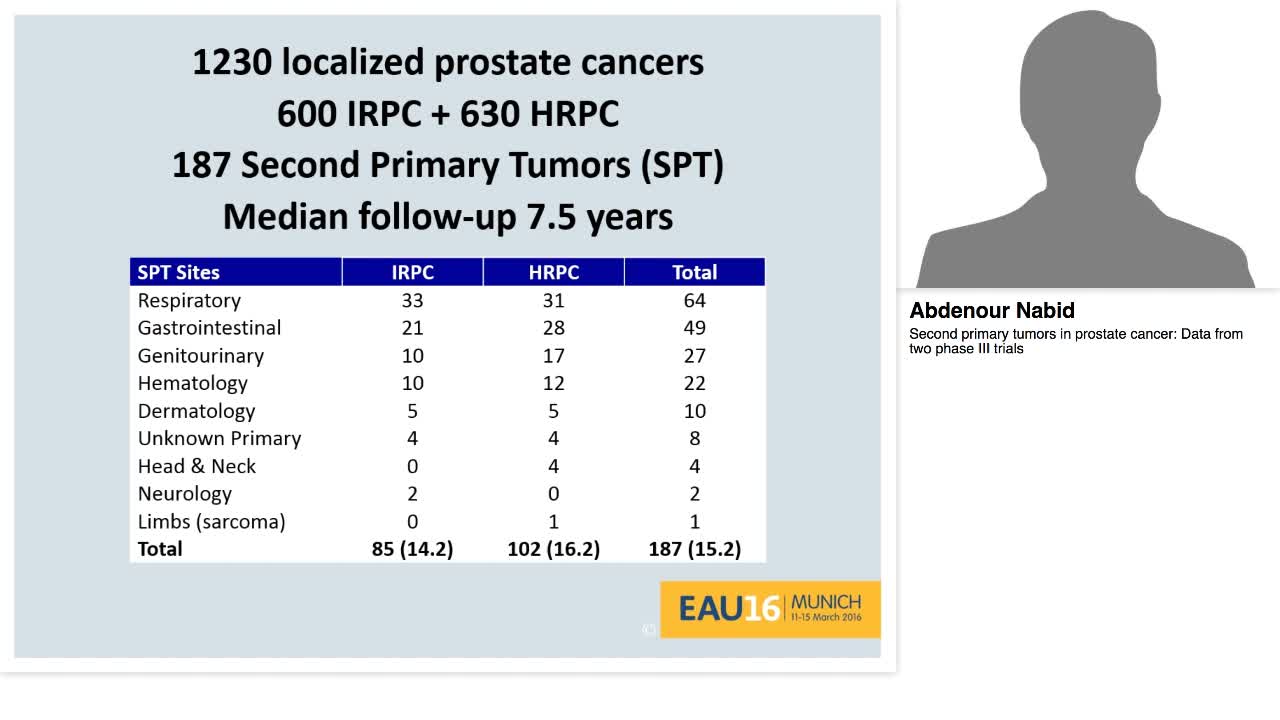 1230 localized prostate cancers
600 IRPC + 630 HRPC
187 Second Primary Tumors (SPT)
Median follow-up 7.5 years

| SPT Sites | IRPC | HRPC | Total |
|---|---|---|---|
| Respiratory | 33 | 31 | 64 |
| Gastrointestinal | 21 | 28 | 49 |
| Genitourinary | 10 | 17 | 27 |
| Hematology | 10 | 12 | 22 |
| Dermatology | 5 | 5 | 10 |
| Unknown Primary | 4 | 4 | 8 |
| Head & Neck | 0 | 4 | 4 |
| Neurology | 2 | 0 | 2 |
| Limbs (sarcoma) | 0 | 1 | 1 |
| Total | 85 (14.2) | 102 (16.2) | 187 (15.2) |

EAU16 MUNICH 11-15 March 2016

Abdenour Nabid
Second primary tumors in prostate cancer: Data from two phase III trials